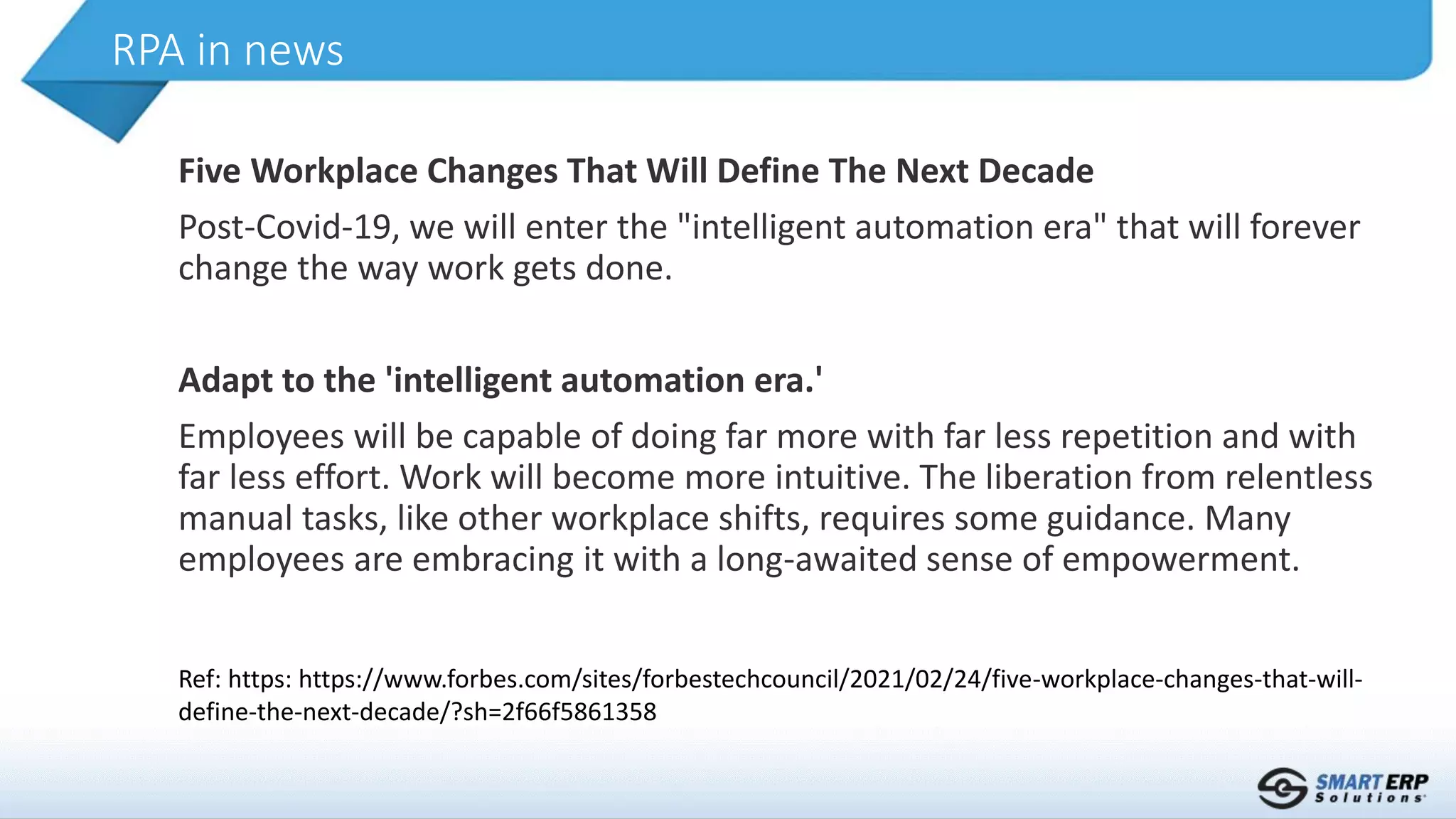 RPA in news

Five Workplace Changes That Will Define The Next Decade

Post-Covid-19, we will enter the "intelligent automation era" that will forever change the way work gets done.

Adapt to the 'intelligent automation era.'

Employees will be capable of doing far more with far less repetition and with far less effort. Work will become more intuitive. The liberation from relentless manual tasks, like other workplace shifts, requires some guidance. Many employees are embracing it with a long-awaited sense of empowerment.

Ref: https: https://www.forbes.com/sites/forbestechcouncil/2021/02/24/five-workplace-changes-that-will-define-the-next-decade/?sh=2f66f5861358

SMART ERP Solutions